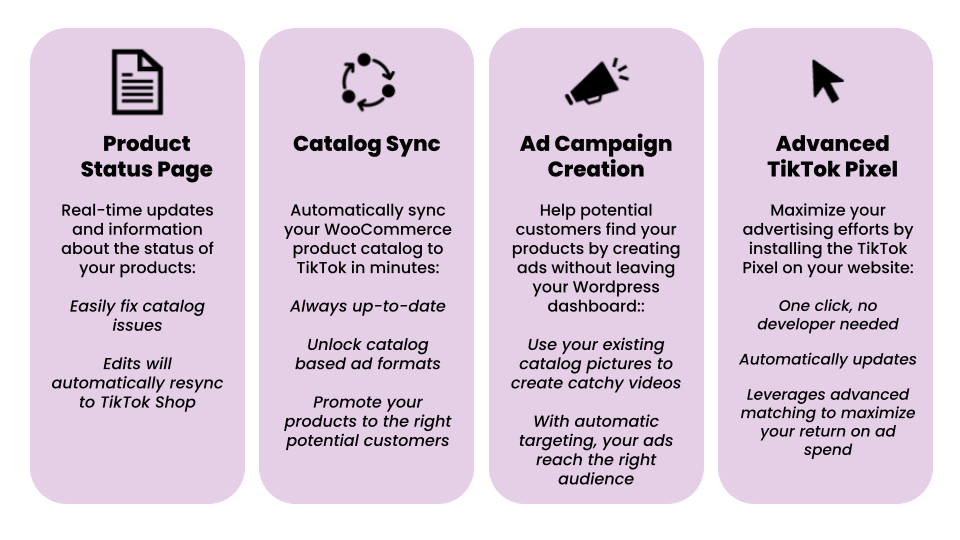 Product Status Page

Real-time updates and information about the status of your products:

Easily fix catalog issues

Edits will automatically resync to TikTok Shop

Catalog Sync

Automatically sync your WooCommerce product catalog to TikTok in minutes:

Always up-to-date

Unlock catalog based ad formats

Promote your products to the right potential customers

Ad Campaign Creation

Help potential customers find your products by creating ads without leaving your Wordpress dashboard::

Use your existing catalog pictures to create catchy videos

With automatic targeting, your ads reach the right audience

Advanced TikTok Pixel

Maximize your advertising efforts by installing the TikTok Pixel on your website:

One click, no developer needed

Automatically updates

Leverages advanced matching to maximize your return on ad spend